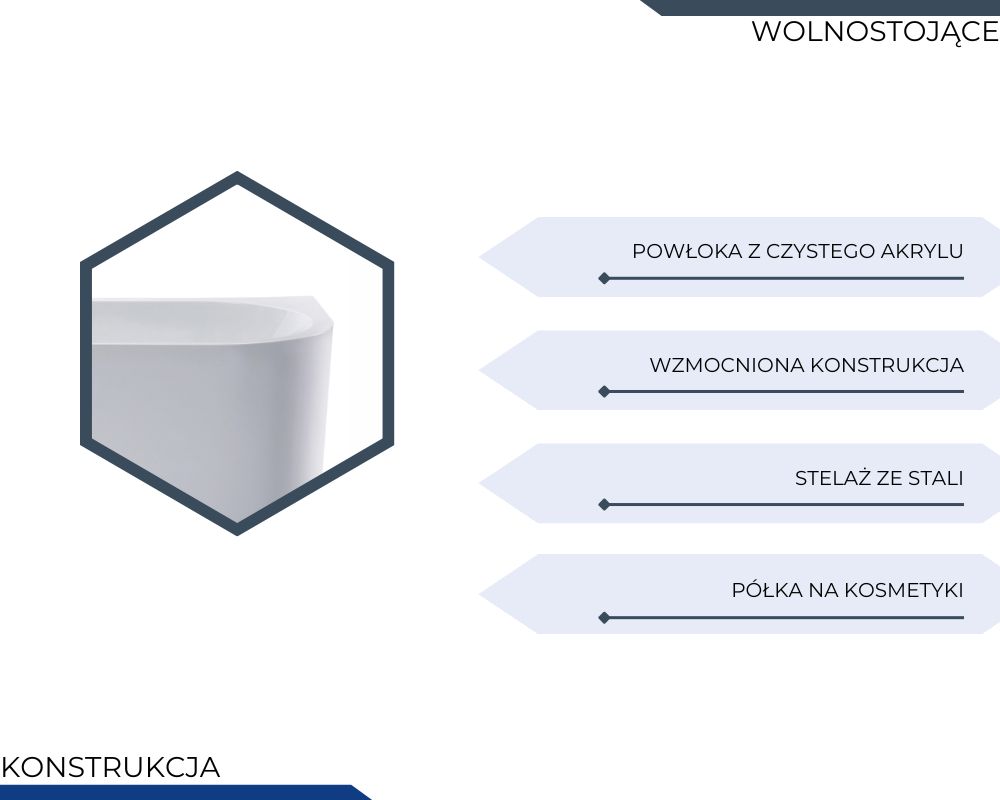 WOLNOSTOJĄCE

POWŁOKA Z CZYSTEGO AKRYLU

WZMOCNIONA KONSTRUKCJA

STELAŻ ZE STALI

PÓŁKA NA KOSMETYKI

KONSTRUKCJA